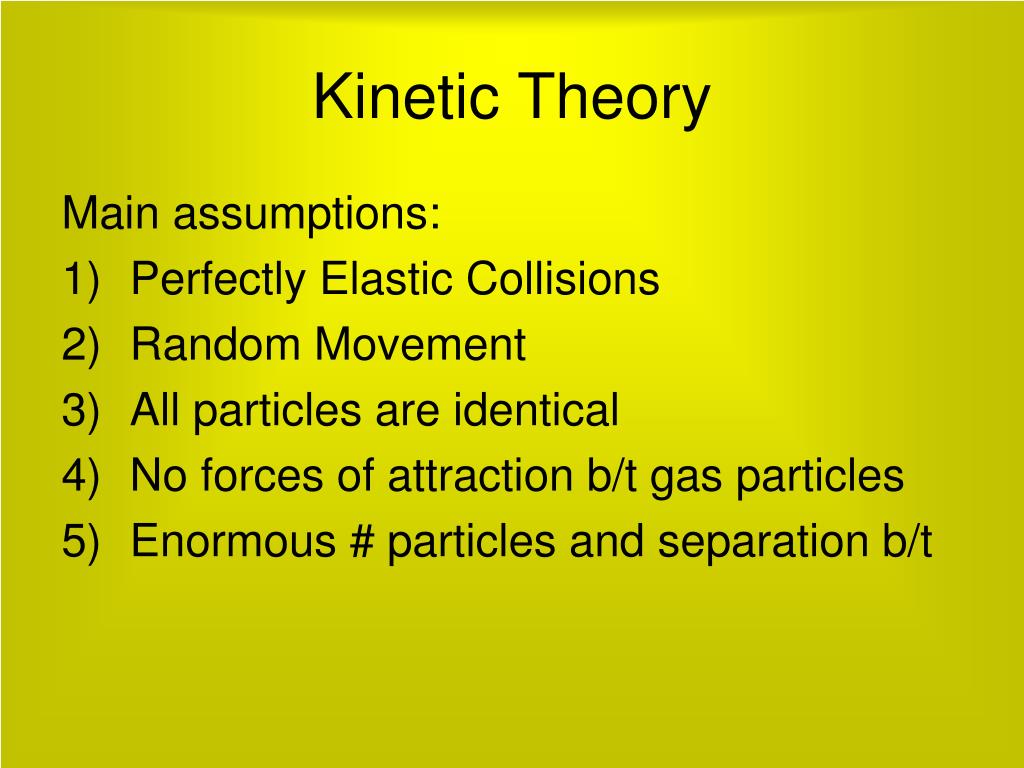 Kinetic Theory

Main assumptions:
1) Perfectly Elastic Collisions
2) Random Movement
3) All particles are identical
4) No forces of attraction b/t gas particles
5) Enormous # particles and separation b/t